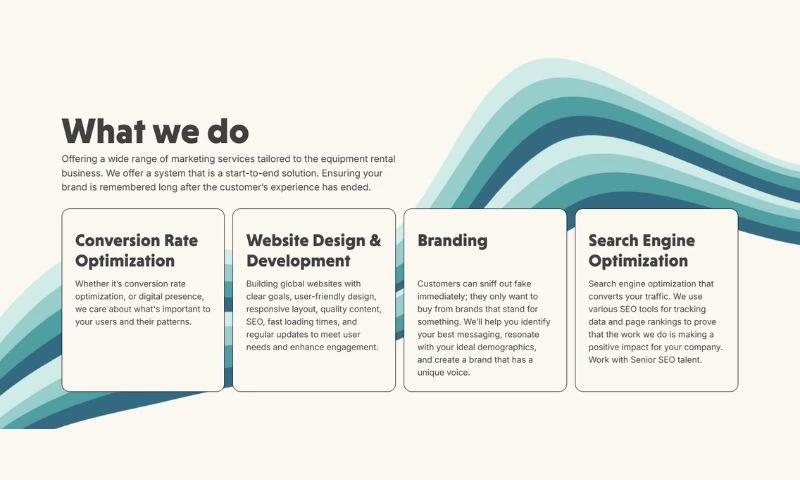 What we do

Offering a wide range of marketing services tailored to the equipment rental business. We offer a system that is a start-to-end solution. Ensuring your brand is remembered long after the customer's experience has ended.

Conversion Rate Optimization

Whether it's conversion rate optimization, or digital presence, we care about what's important to your users and their patterns.

Website Design & Development

Building global websites with clear goals, user-friendly design, responsive layout, quality content, SEO, fast loading times, and regular updates to meet user needs and enhance engagement.

Branding

Customers can sniff out fake immediately; they only want to buy from brands that stand for something. We'll help you identify your best messaging, resonate with your ideal demographics, and create a brand that has a unique voice.

Search Engine Optimization

Search engine optimization that converts your traffic. We use various SEO tools for tracking data and page rankings to prove that the work we do is making a positive impact for your company. Work with Senior SEO talent.